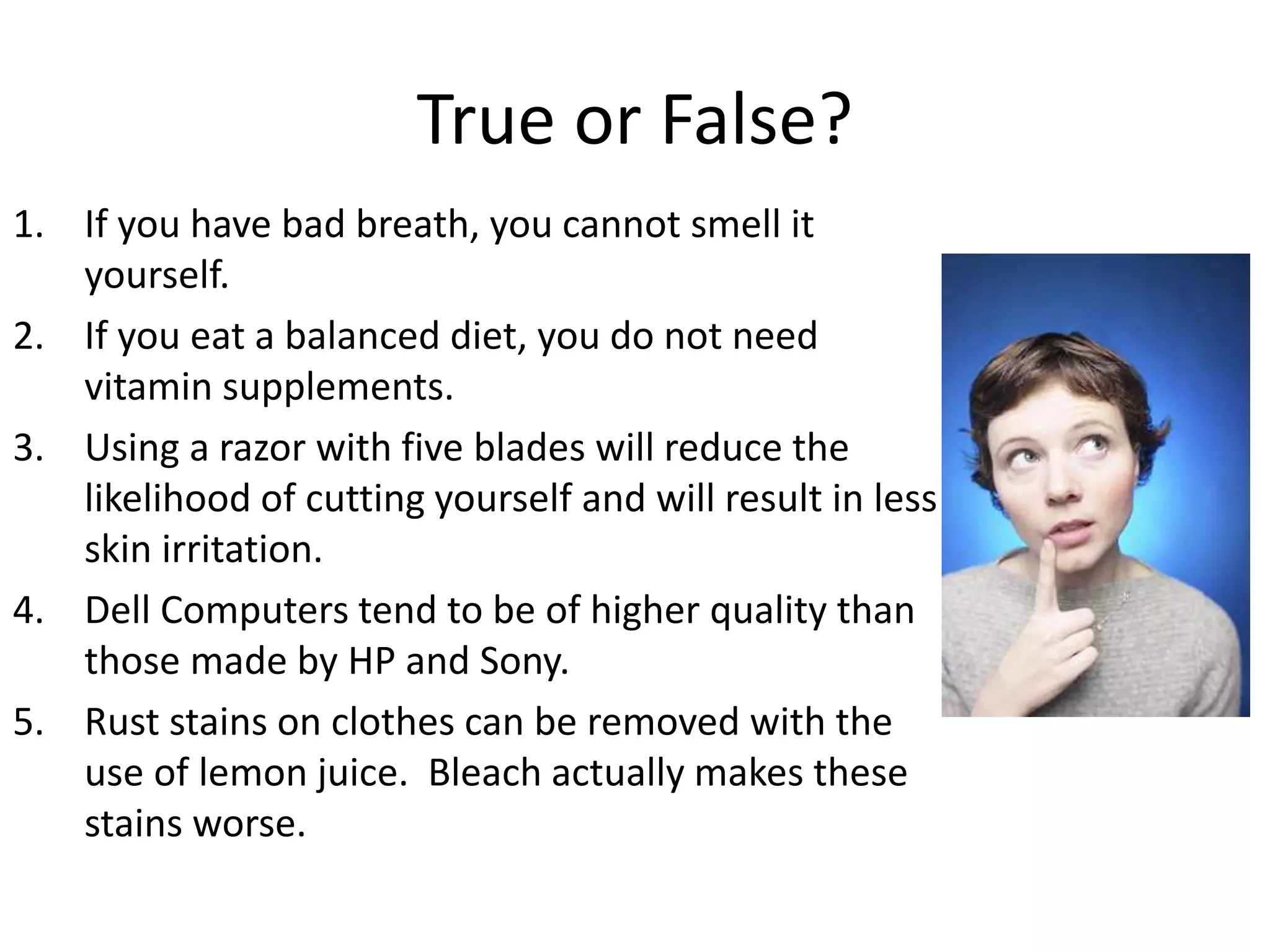 True or False?

1. If you have bad breath, you cannot smell it yourself.
2. If you eat a balanced diet, you do not need vitamin supplements.
3. Using a razor with five blades will reduce the likelihood of cutting yourself and will result in less skin irritation.
4. Dell Computers tend to be of higher quality than those made by HP and Sony.
5. Rust stains on clothes can be removed with the use of lemon juice. Bleach actually makes these stains worse.